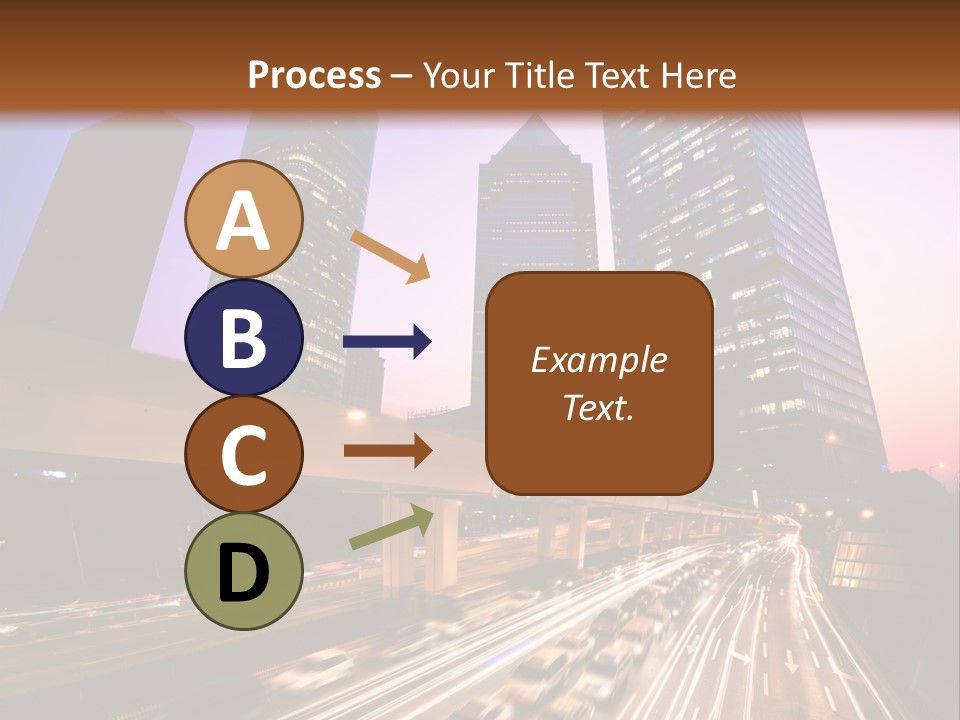 Process – Your Title Text Here

A

B

C

D

Example Text.